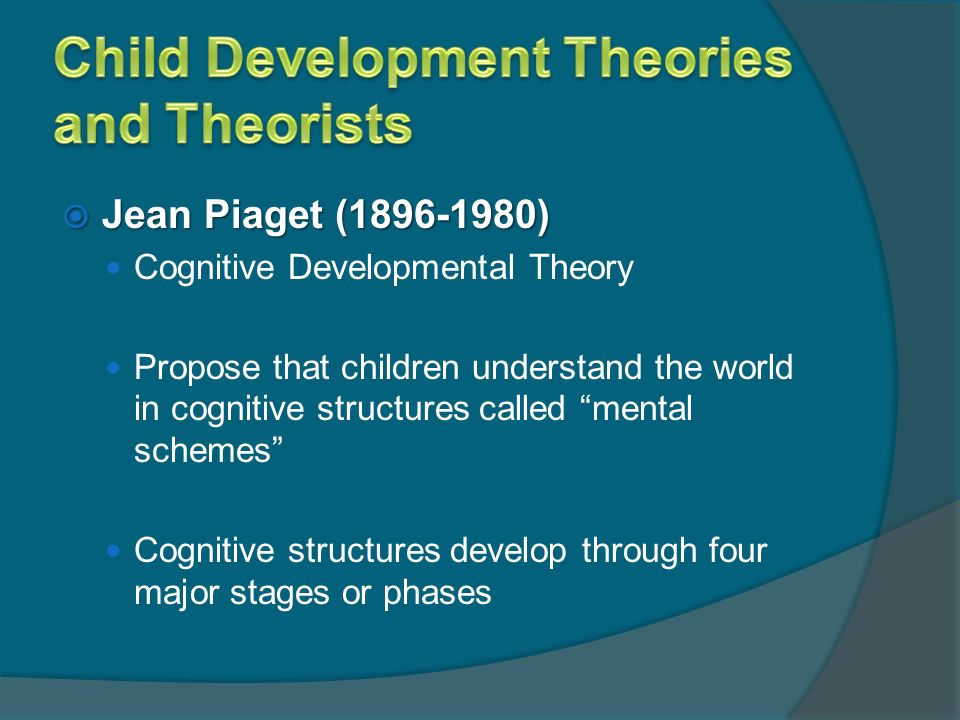 Child Development Theories and Theorists

Jean Piaget (1896-1980)

Cognitive Developmental Theory

Propose that children understand the world in cognitive structures called “mental schemes”

Cognitive structures develop through four major stages or phases